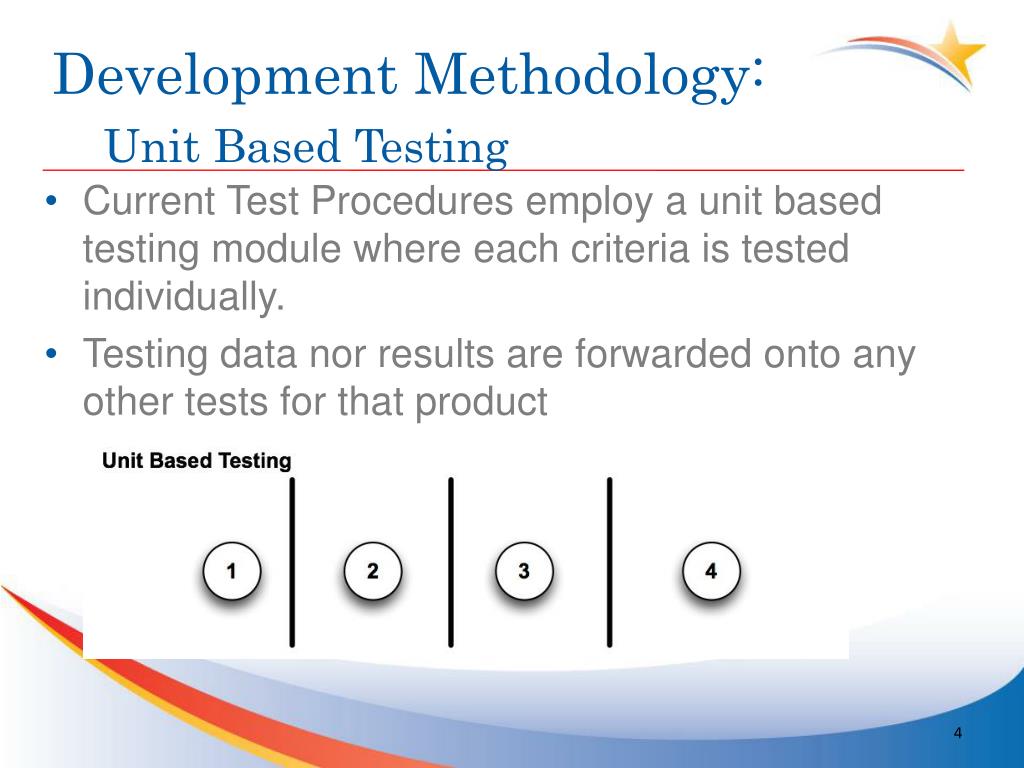 Development Methodology:
Unit Based Testing

• Current Test Procedures employ a unit based testing module where each criteria is tested individually.
• Testing data nor results are forwarded onto any other tests for that product

Unit Based Testing

1
2
3
4

4